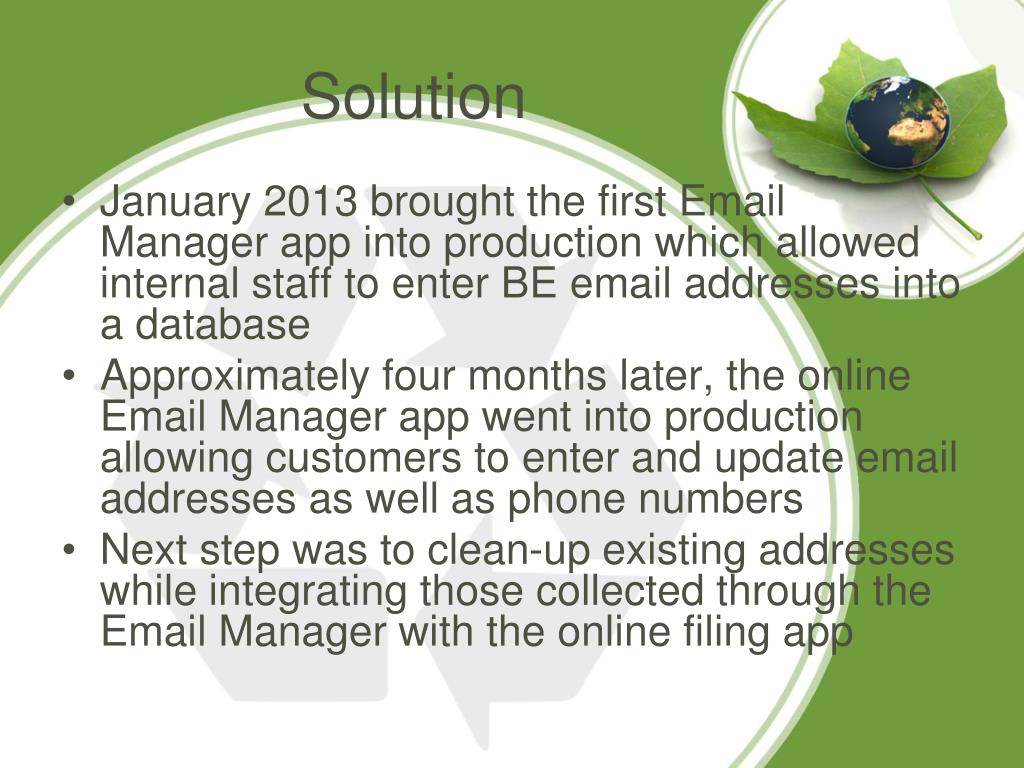 Solution

• January 2013 brought the first Email Manager app into production which allowed internal staff to enter BE email addresses into a database
• Approximately four months later, the online Email Manager app went into production allowing customers to enter and update email addresses as well as phone numbers
• Next step was to clean-up existing addresses while integrating those collected through the Email Manager with the online filing app